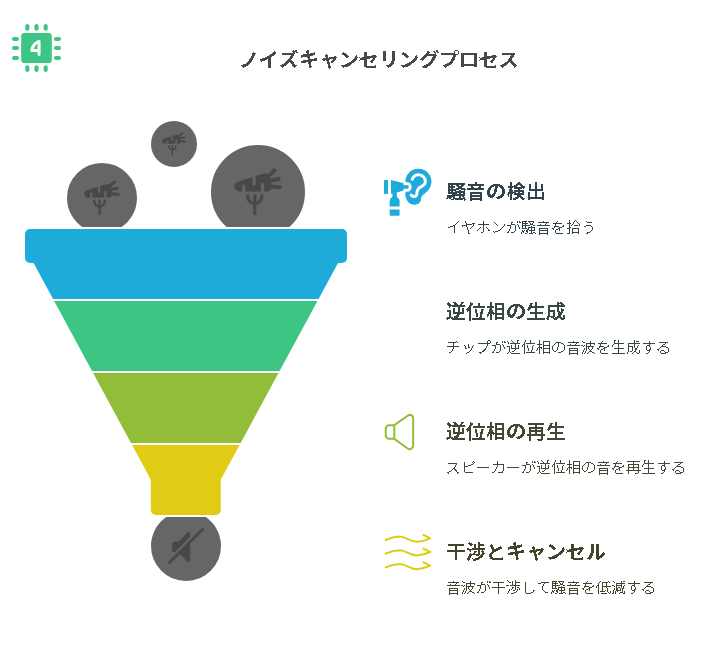 4

ノイズキャンセリングプロセス

騒音の検出

イヤホンが騒音を拾う

逆位相の生成

チップが逆位相の音波を生成する

逆位相の再生

スピーカーが逆位相の音を再生する

干渉とキャンセル

音波が干渉して騒音を低減する